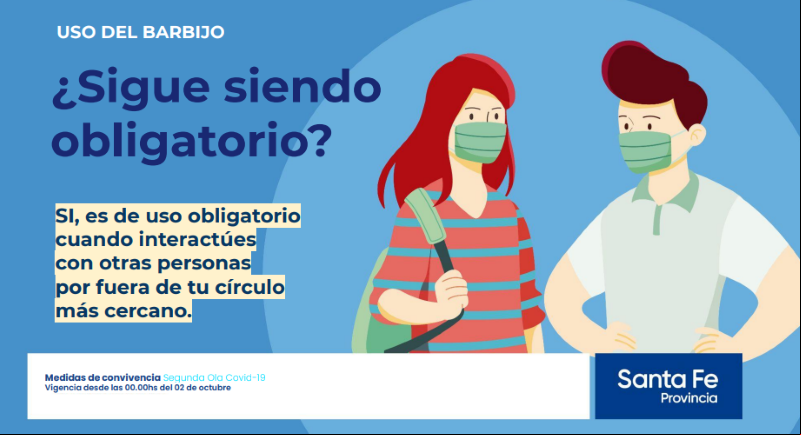 USO DEL BARBIJO

¿Sigue siendo obligatorio?

SI, es de uso obligatorio cuando interactúes con otras personas por fuera de tu círculo más cercano.

Medidas de convivencia Segunda Ola Covid-19
Vigencia desde las 00.00hs del 02 de octubre

Santa Fe
Provincia